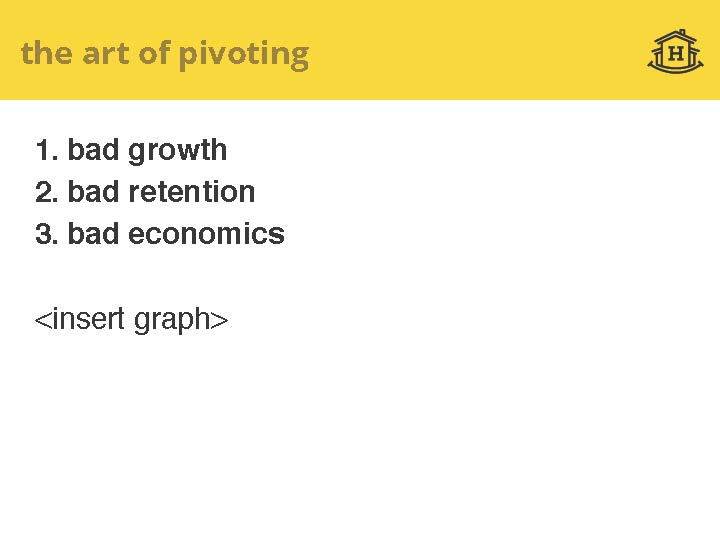 the art of pivoting

H

1. bad growth
2. bad retention
3. bad economics

<insert graph>